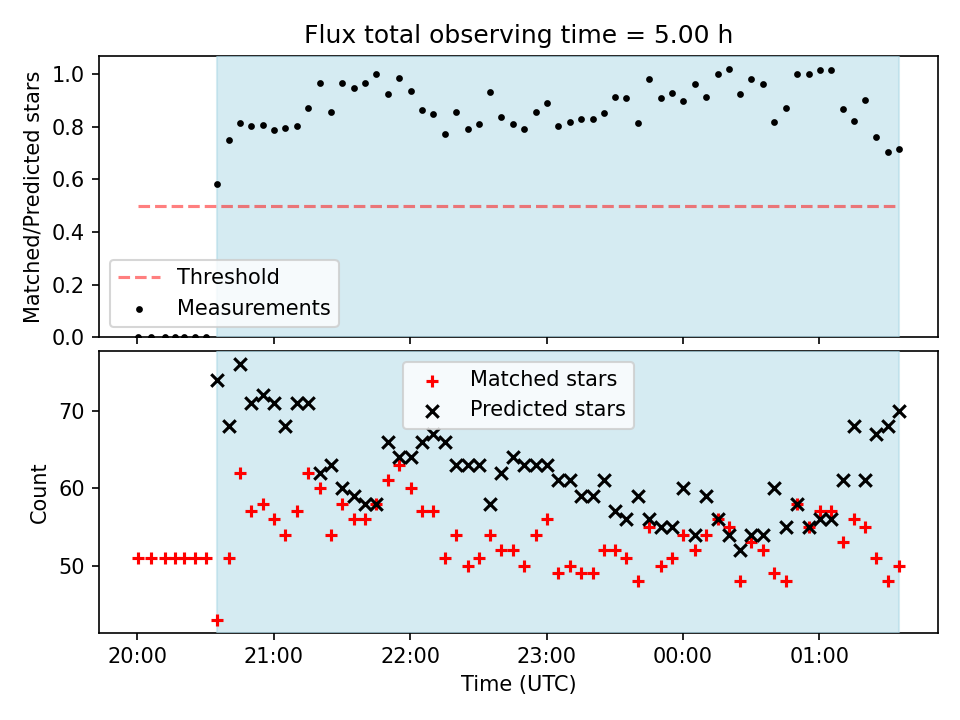 Flux total observing time = 5.00 h

Matched/Predicted stars

1.0
0.8
0.6
0.4
0.2
0.0

Threshold
Measurements

Count

70
60
50

Matched stars
Predicted stars

20:00
21:00
22:00
23:00
00:00
01:00

Time (UTC)